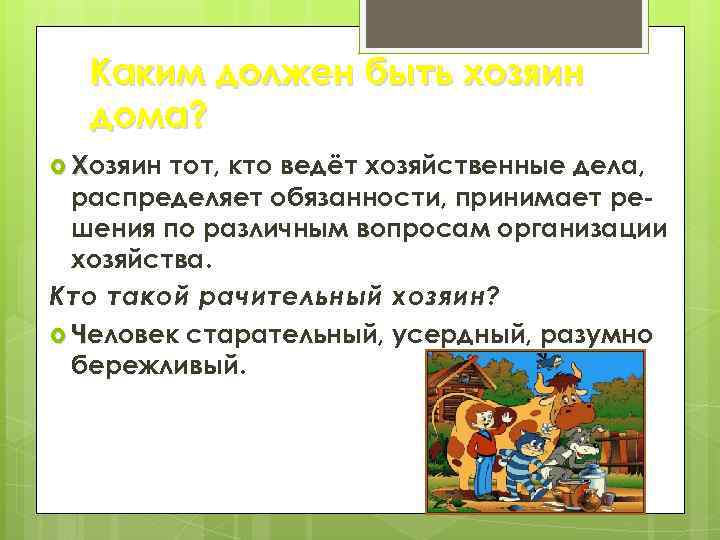 Каким должен быть хозяин дома?

Хозяин тот, кто ведёт хозяйственные дела, распределяет обязанности, принимает решения по различным вопросам организации хозяйства.

Кто такой рачительный хозяин?

Человек старательный, усердный, разумно бережливый.